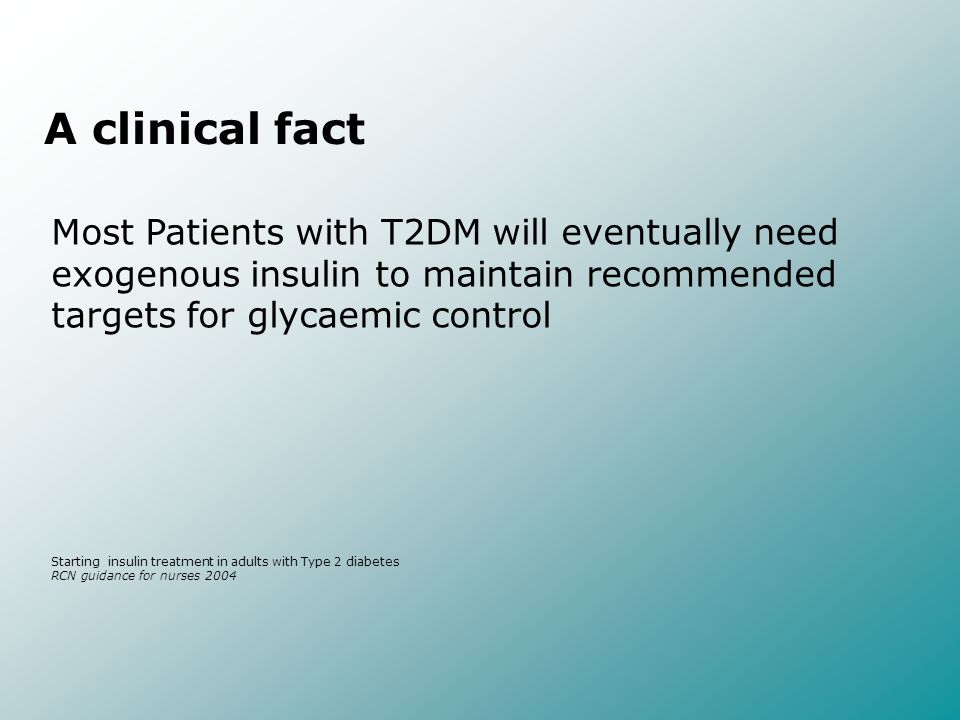 A clinical fact

Most Patients with T2DM will eventually need exogenous insulin to maintain recommended targets for glycaemic control

Starting insulin treatment in adults with Type 2 diabetes
RCN guidance for nurses 2004